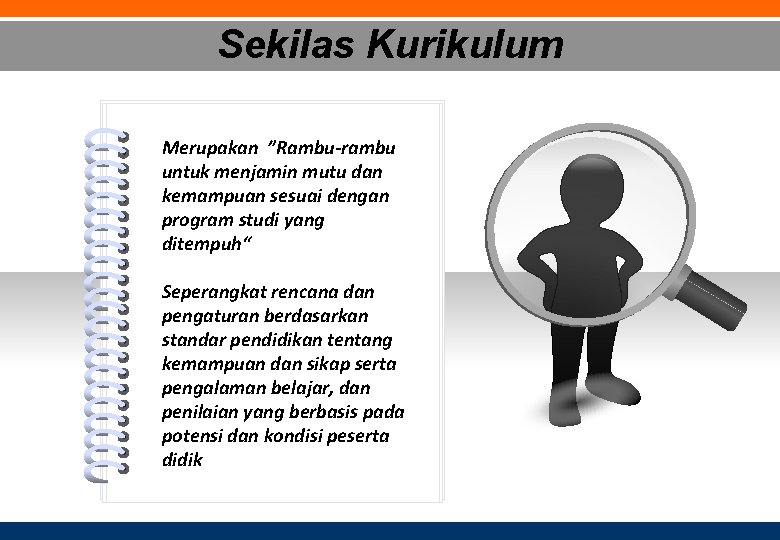 Sekilas Kurikulum

Merupakan ”Rambu-rambu untuk menjamin mutu dan kemampuan sesuai dengan program studi yang ditempuh“

Seperangkat rencana dan pengaturan berdasarkan standar pendidikan tentang kemampuan dan sikap serta pengalaman belajar, dan penilaian yang berbasis pada potensi dan kondisi peserta didik